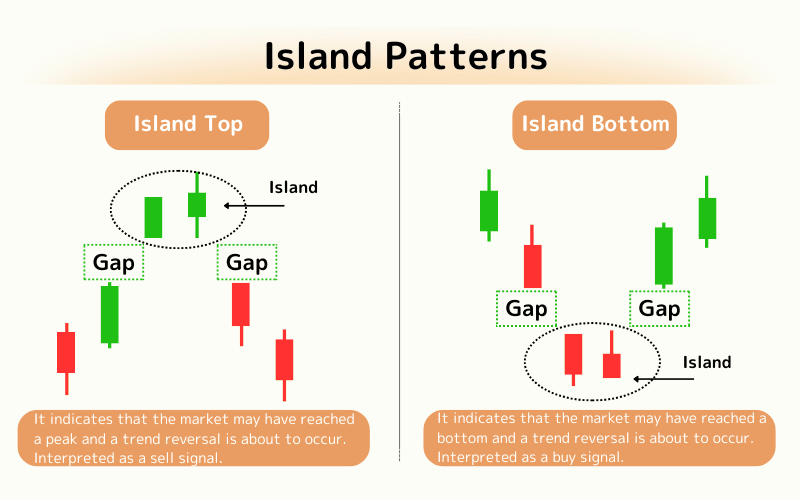 Island Patterns

Island Top

Island

Gap

Gap

It indicates that the market may have reached a peak and a trend reversal is about to occur. Interpreted as a sell signal.

Island Bottom

Gap

Gap

Island

It indicates that the market may have reached a bottom and a trend reversal is about to occur. Interpreted as a buy signal.